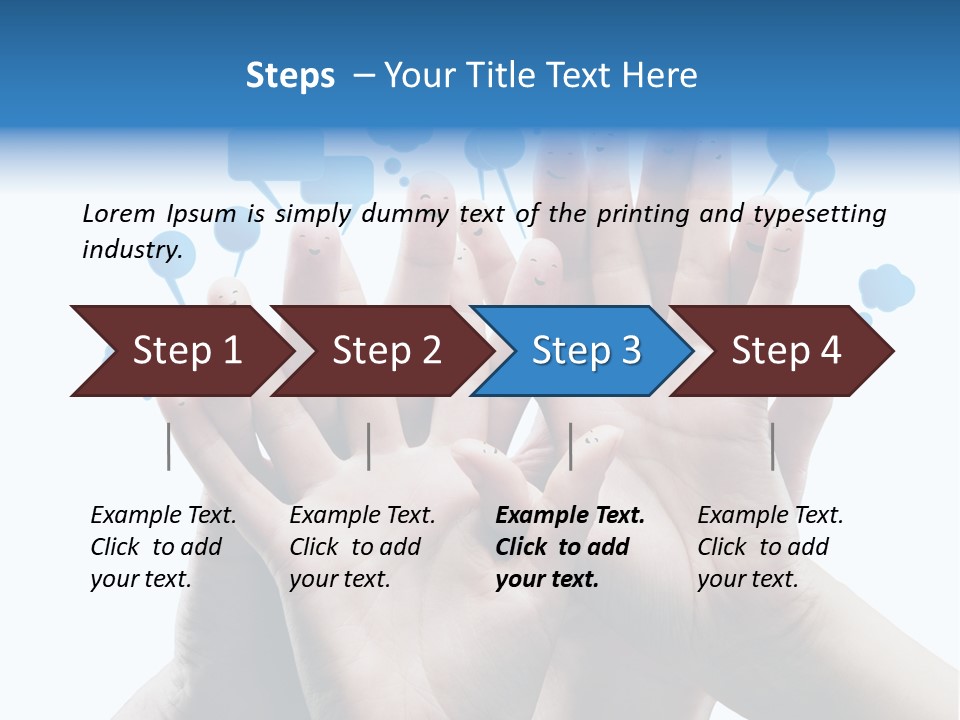 Steps – Your Title Text Here

Lorem Ipsum is simply dummy text of the printing and typesetting industry.

Step 1

Step 2

Step 3

Step 4

Example Text. Click to add your text.

Example Text. Click to add your text.

Example Text. Click to add your text.

Example Text. Click to add your text.